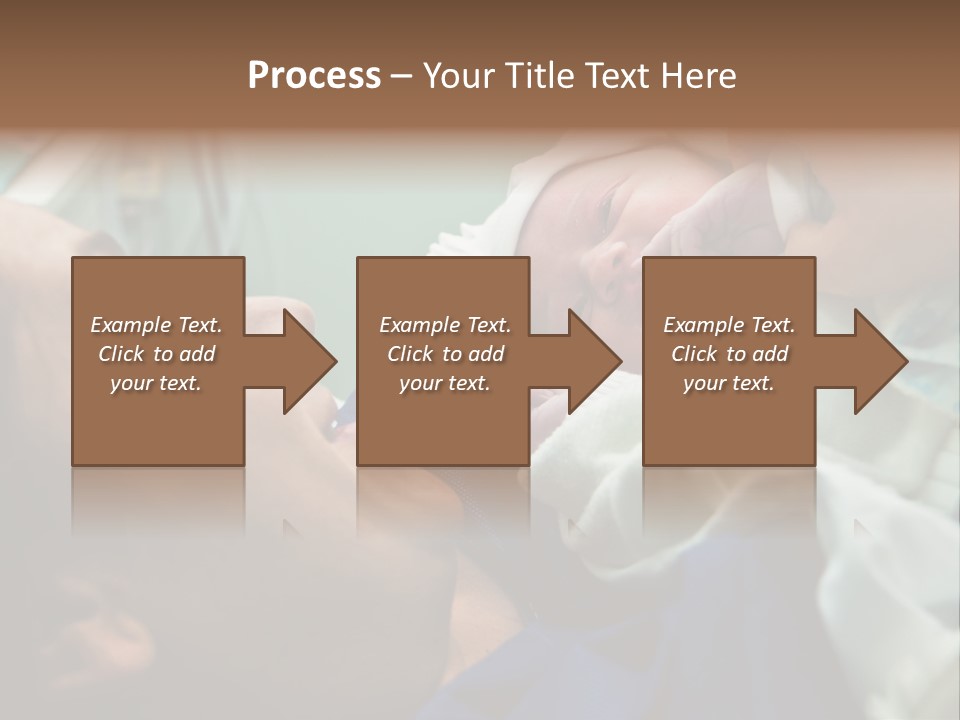 Process – Your Title Text Here

Example Text. Click to add your text.

Example Text. Click to add your text.

Example Text. Click to add your text.